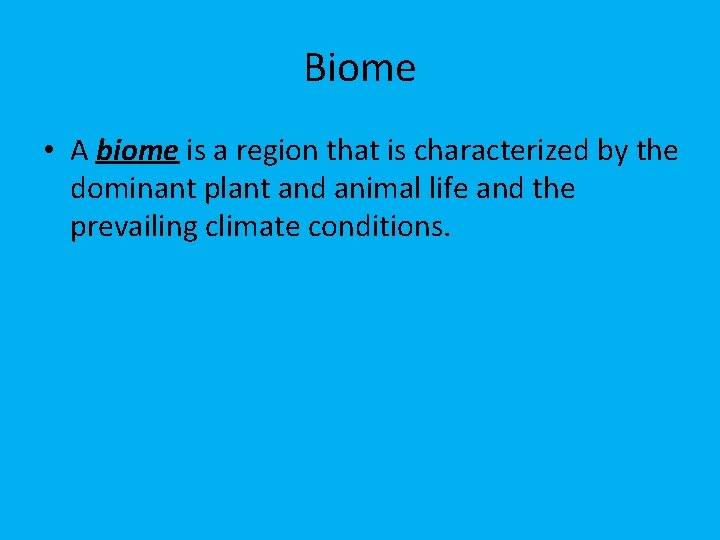 Biome

• A biome is a region that is characterized by the dominant plant and animal life and the prevailing climate conditions.